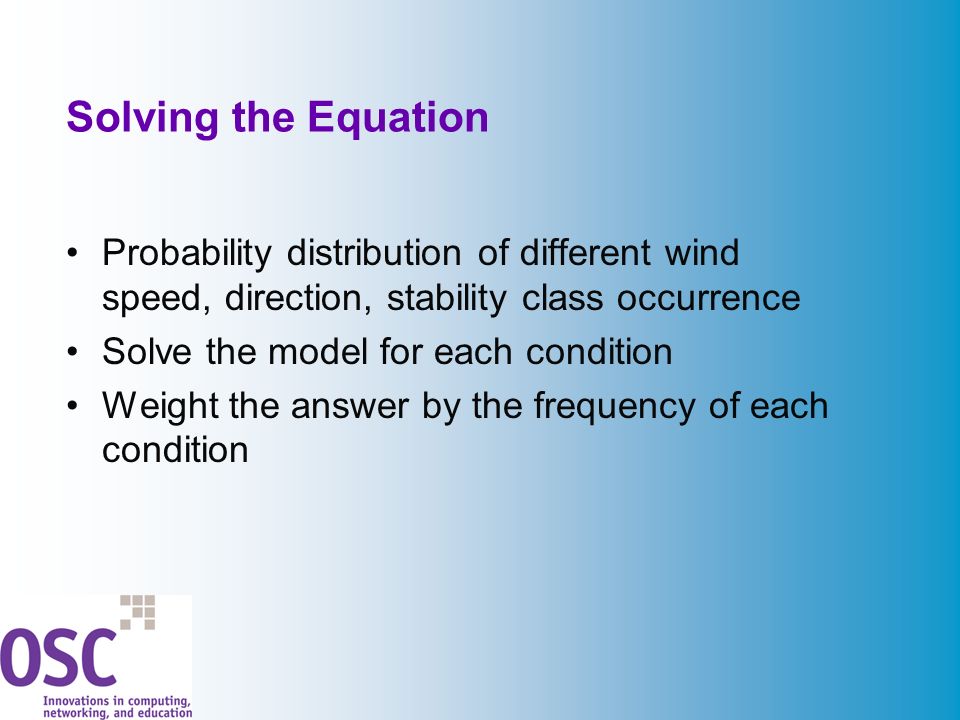 Solving the Equation

• Probability distribution of different wind speed, direction, stability class occurrence
• Solve the model for each condition
• Weight the answer by the frequency of each condition

OSC
Innovations in computing, networking, and education